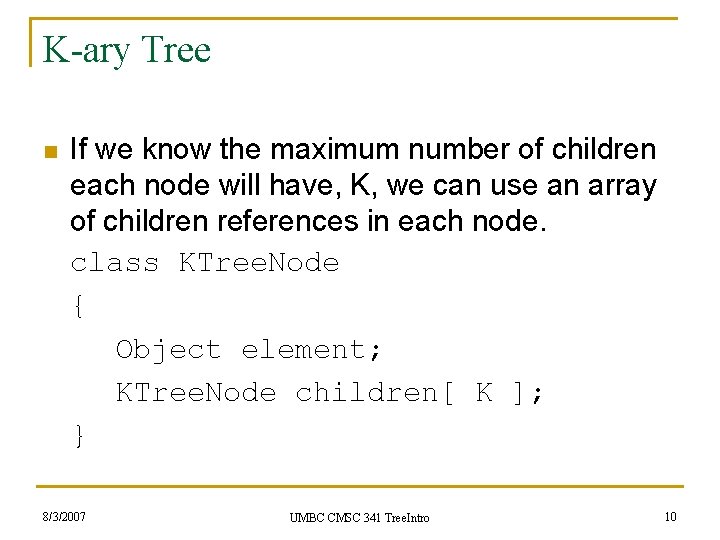 K-ary Tree

If we know the maximum number of children each node will have, K, we can use an array of children references in each node.

class KTreeNode
{
Object element;
KTreeNode children[ K ];
}

8/3/2007

UMBC CMSC 341 TreeIntro

10